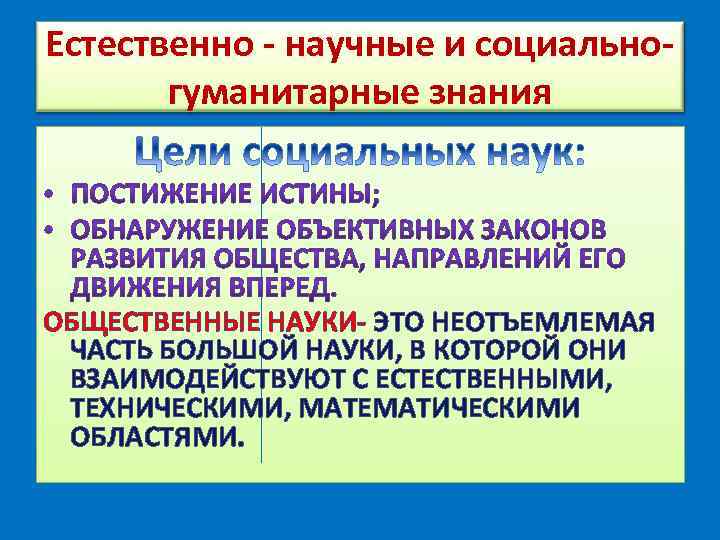 Естественно - научные и социально-гуманитарные знания

Цели социальных наук:

• ПОСТИЖЕНИЕ ИСТИНЫ;
• ОБНАРУЖЕНИЕ ОБЪЕКТИВНЫХ ЗАКОНОВ РАЗВИТИЯ ОБЩЕСТВА, НАПРАВЛЕНИЙ ЕГО ДВИЖЕНИЯ ВПЕРЕД.

ОБЩЕСТВЕННЫЕ НАУКИ- ЭТО НЕОТЪЕМЛЕМАЯ ЧАСТЬ БОЛЬШОЙ НАУКИ, В КОТОРОЙ ОНИ ВЗАИМОДЕЙСТВУЮТ С ЕСТЕСТВЕННЫМИ, ТЕХНИЧЕСКИМИ, МАТЕМАТИЧЕСКИМИ ОБЛАСТЯМИ.